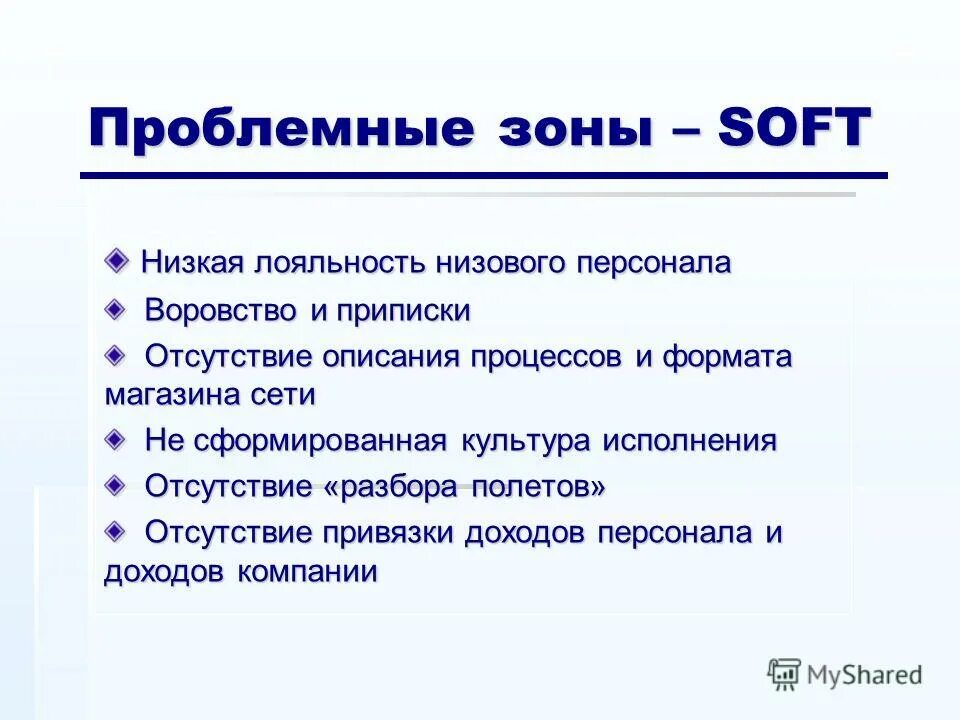 Проблемные зоны – SOFT

Низкая лояльность низового персонала

Воровство и приписки

Отсутствие описания процессов и формата магазина сети

Не сформированная культура исполнения

Отсутствие «разбора полетов»

Отсутствие привязки доходов персонала и доходов компании

MyShared